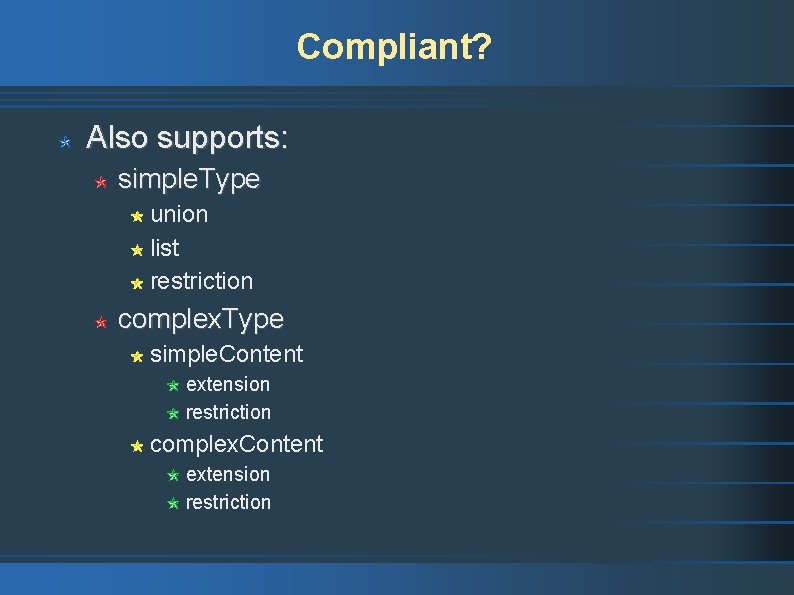 Compliant?

Also supports:
simpleType
union
list
restriction
complexType
simpleContent
extension
restriction
complexContent
extension
restriction